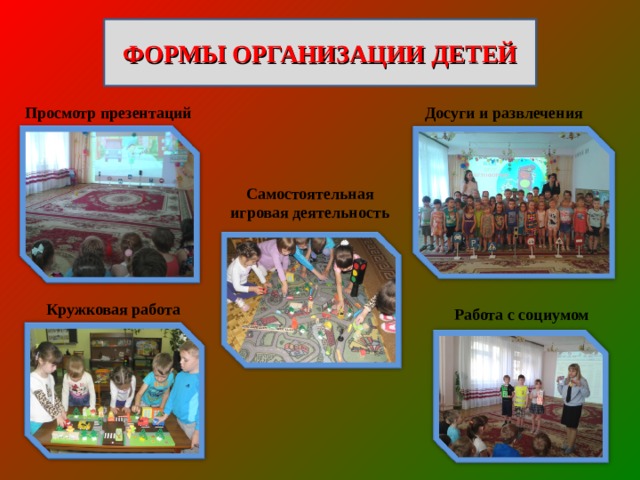 ФОРМЫ ОРГАНИЗАЦИИ ДЕТЕЙ

Просмотр презентаций

Досуги и развлечения

Самостоятельная игровая деятельность

Кружковая работа

Работа с социумом